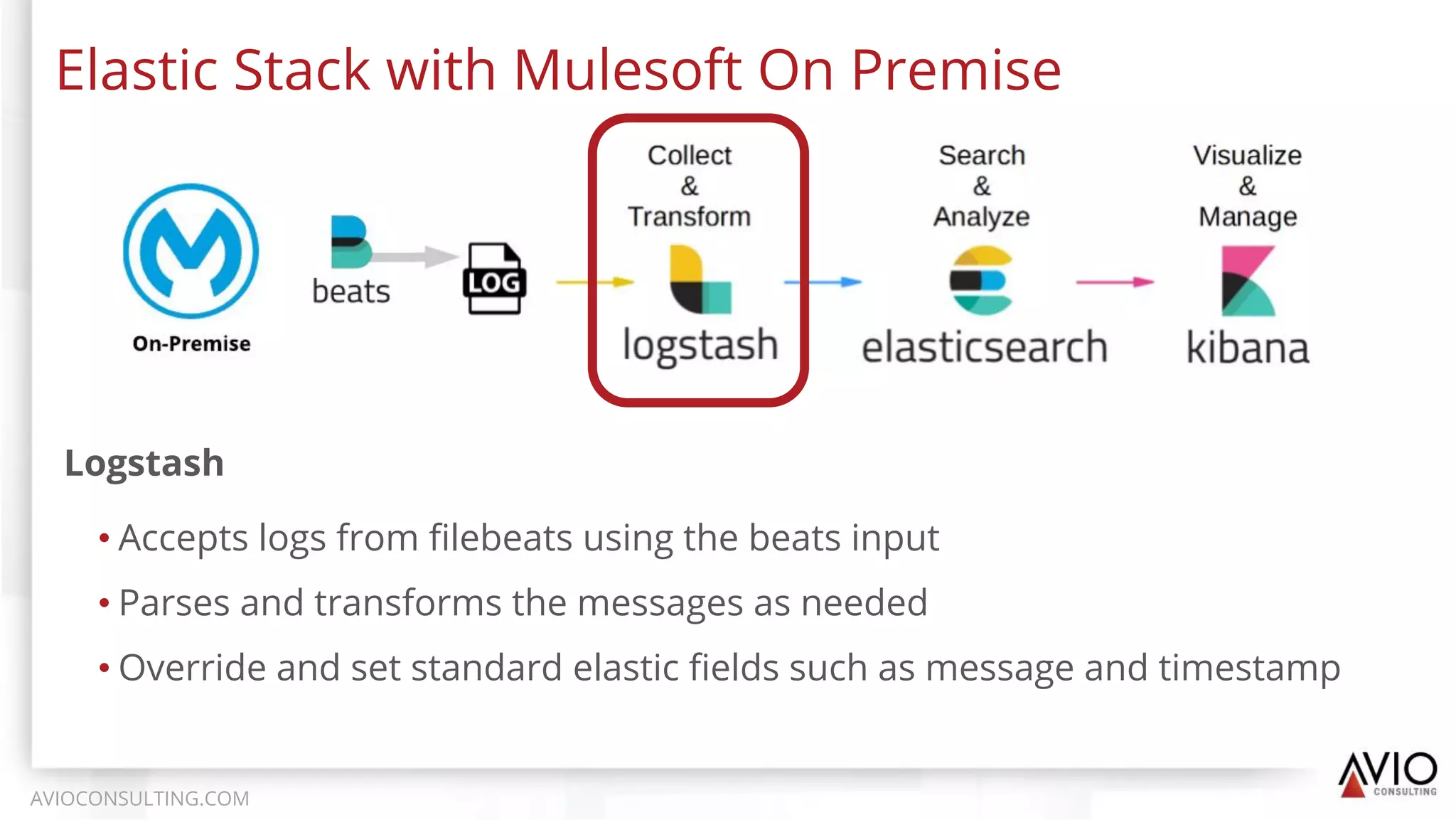 Elastic Stack with Mulesoft On Premise

On-Premise

beats

LOG

Collect
&
Transform

logstash

Search
&
Analyze

elasticsearch

Visualize
&
Manage

kibana

Logstash

• Accepts logs from filebeats using the beats input

• Parses and transforms the messages as needed

• Override and set standard elastic fields such as message and timestamp

AVIOCONSULTING.COM

AVIO CONSULTING